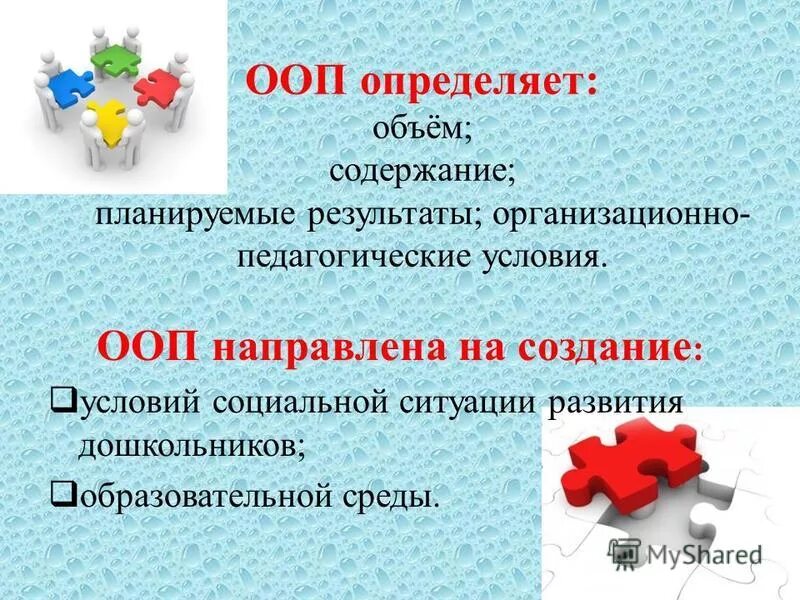 ООП определяет:
объём;
содержание;
планируемые результаты; организационно-педагогические условия.

ООП направлена на создание:
❑условий социальной ситуации развития дошкольников;
❑образовательной среды.

MyShared